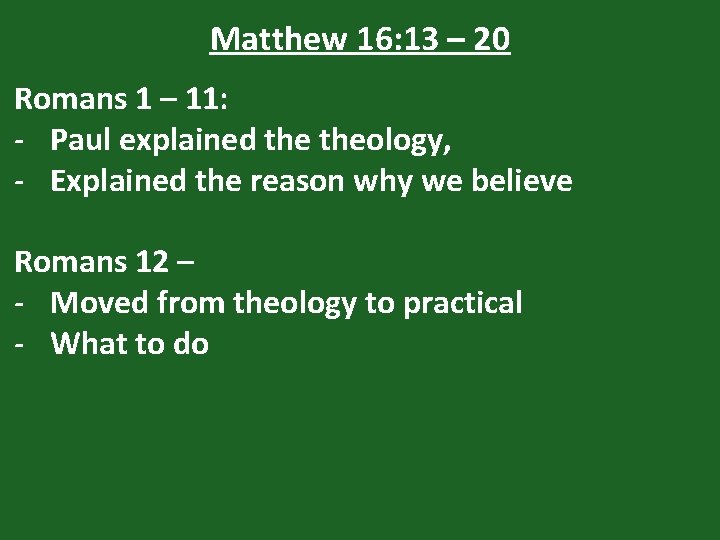 Matthew 16:13 – 20

Romans 1 – 11:
- Paul explained the theology,
- Explained the reason why we believe

Romans 12 –
- Moved from theology to practical
- What to do